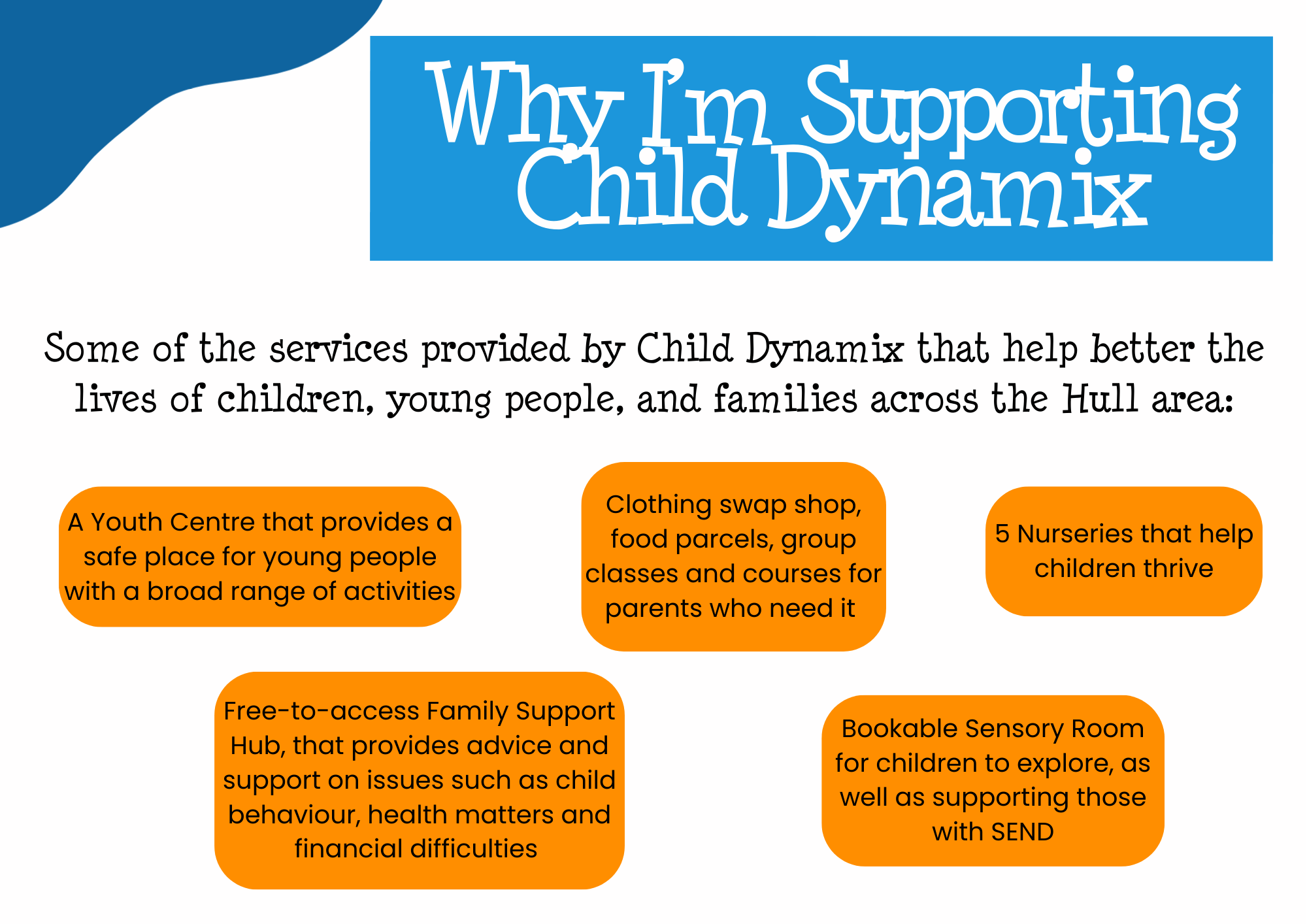 Why I'm Supporting Child Dynamix

Some of the services provided by Child Dynamix that help better the lives of children, young people, and families across the Hull area:

A Youth Centre that provides a safe place for young people with a broad range of activities

Clothing swap shop, food parcels, group classes and courses for parents who need it

5 Nurseries that help children thrive

Free-to-access Family Support Hub, that provides advice and support on issues such as child behaviour, health matters and financial difficulties

Bookable Sensory Room for children to explore, as well as supporting those with SEND